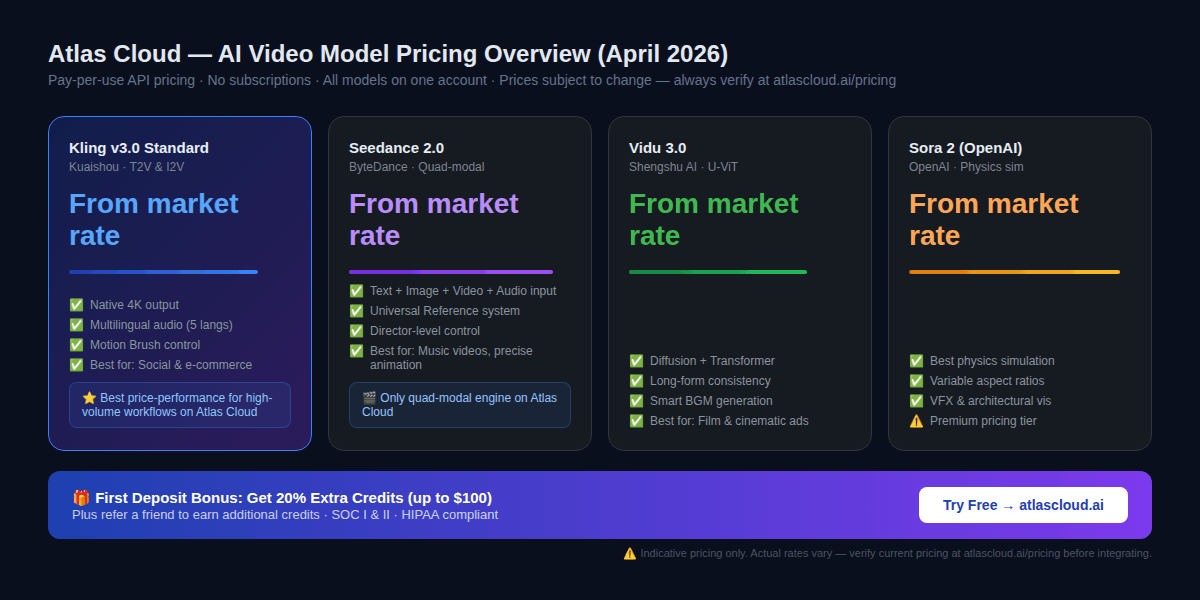 Atlas Cloud — AI Video Model Pricing Overview (April 2026)

Pay-per-use API pricing · No subscriptions · All models on one account · Prices subject to change — always verify at atlascloud.ai/pricing

Kling v3.0 Standard
Kuaishou · T2V & I2V

From market rate

✅ Native 4K output
✅ Multilingual audio (5 langs)
✅ Motion Brush control
✅ Best for: Social & e-commerce

⭐ Best price-performance for high-volume workflows on Atlas Cloud

Seedance 2.0
ByteDance · Quad-modal

From market rate

✅ Text + Image + Video + Audio input
✅ Universal Reference system
✅ Director-level control
✅ Best for: Music videos, precise animation

🎬 Only quad-modal engine on Atlas Cloud

Vidu 3.0
Shengshu AI · U-ViT

From market rate

✅ Diffusion + Transformer
✅ Long-form consistency
✅ Smart BGM generation
✅ Best for: Film & cinematic ads

Sora 2 (OpenAI)
OpenAI · Physics sim

From market rate

✅ Best physics simulation
✅ Variable aspect ratios
✅ VFX & architectural vis
⚠️ Premium pricing tier

🎁 First Deposit Bonus: Get 20% Extra Credits (up to $100)
Plus refer a friend to earn additional credits · SOC I & II · HIPAA compliant

Try Free → atlascloud.ai

⚠️ Indicative pricing only. Actual rates vary — verify current pricing at atlascloud.ai/pricing before integrating.